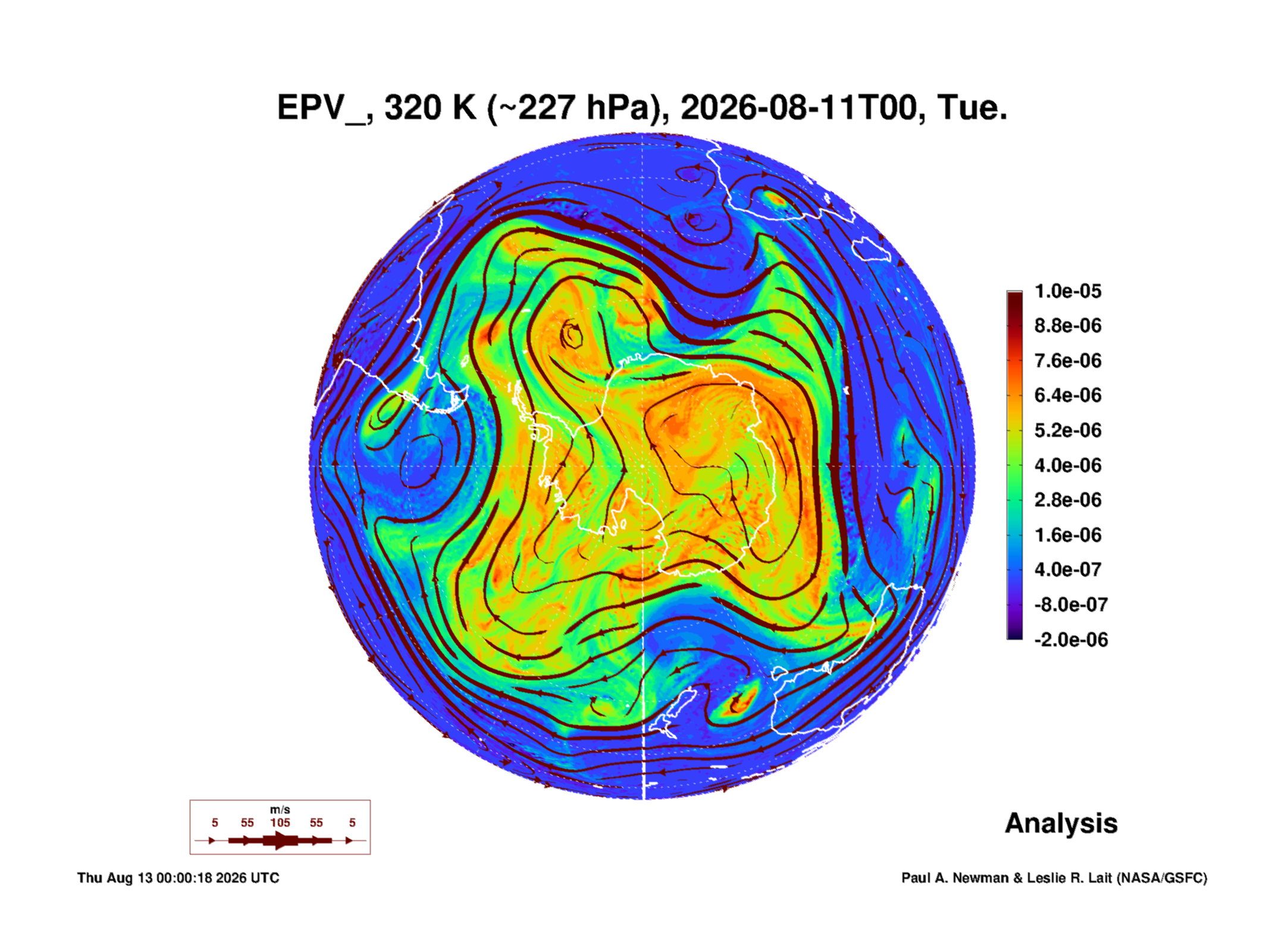 EPV_, 320 K (~227 hPa), 2026-08-11T00, Tue.

1.0e-05
8.8e-06
7.6e-06
6.4e-06
5.2e-06
4.0e-06
2.8e-06
1.6e-06
4.0e-07
-8.0e-07
-2.0e-06

m/s
5 55 105 55 5

Analysis

Thu Aug 13 00:00:18 2026 UTC

Paul A. Newman & Leslie R. Lait (NASA/GSFC)